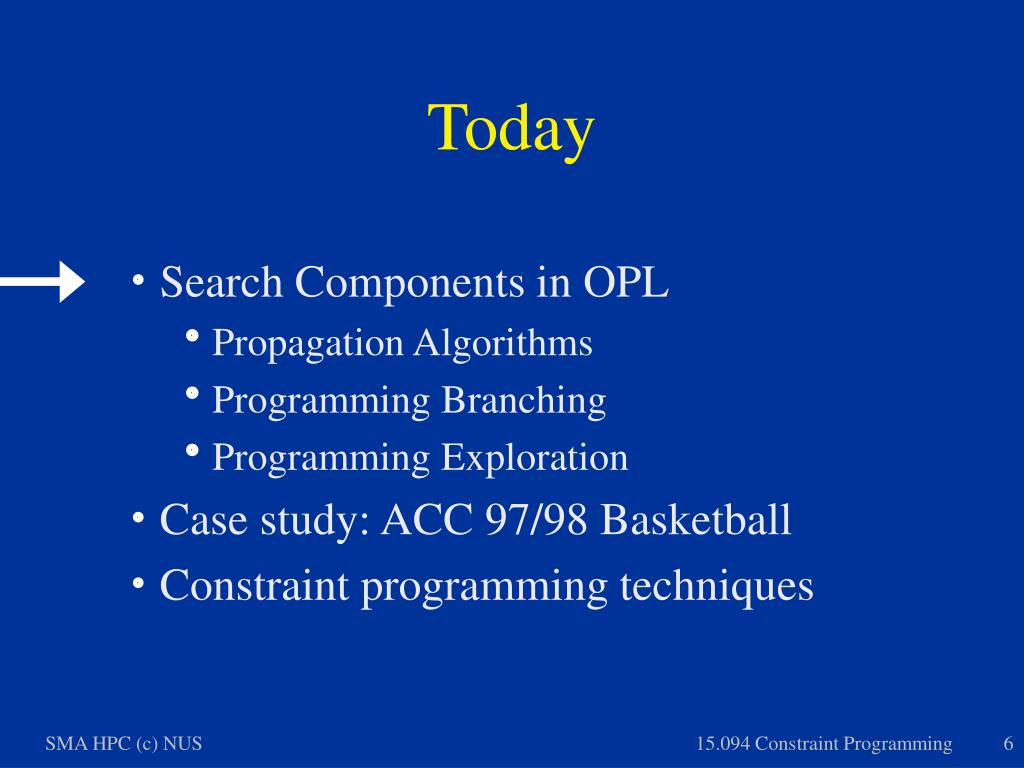 Today

• Search Components in OPL
  • Propagation Algorithms
  • Programming Branching
  • Programming Exploration
• Case study: ACC 97/98 Basketball
• Constraint programming techniques

SMA HPC (c) NUS

15.094 Constraint Programming

6